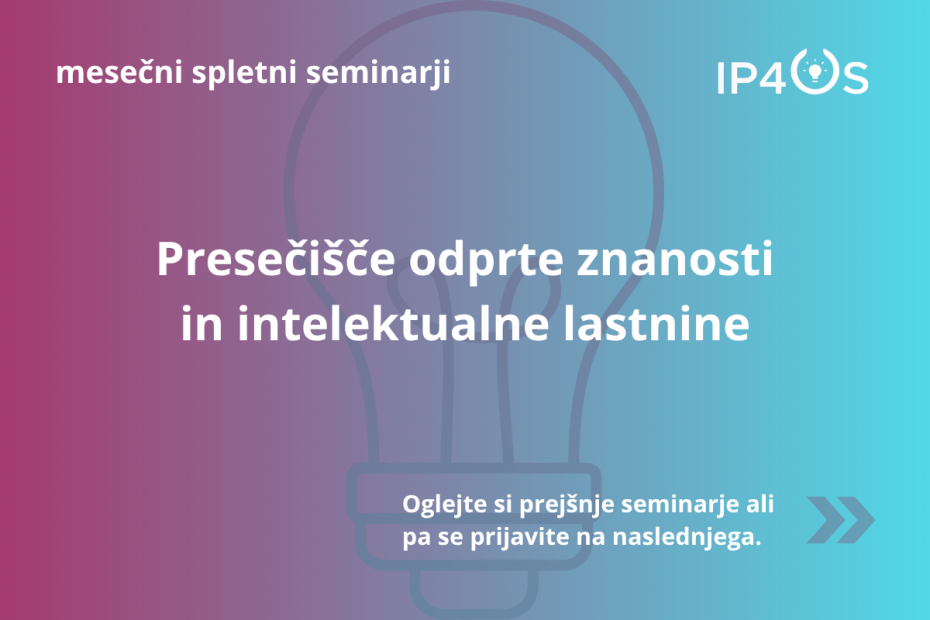 mesečni spletni seminarji

IP4OS

Presečišče odprte znanosti in intelektualne lastnine

Oglejte si prejšnje seminarje ali pa se prijavite na naslednjega.